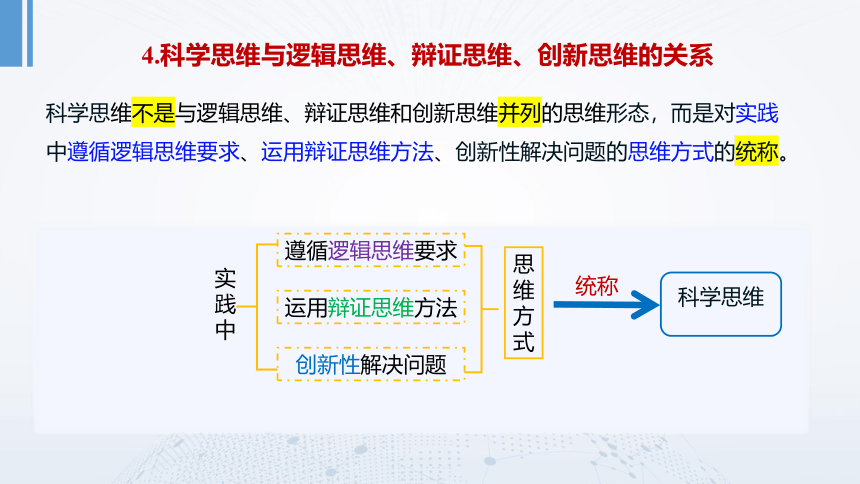 4.科学思维与逻辑思维、辩证思维、创新思维的关系

科学思维不是与逻辑思维、辩证思维和创新思维并列的思维形态，而是对实践中遵循逻辑思维要求、运用辩证思维方法、创新性解决问题的思维方式的统称。

实践中

遵循逻辑思维要求

运用辩证思维方法

创新性解决问题

思维方式

统称

科学思维